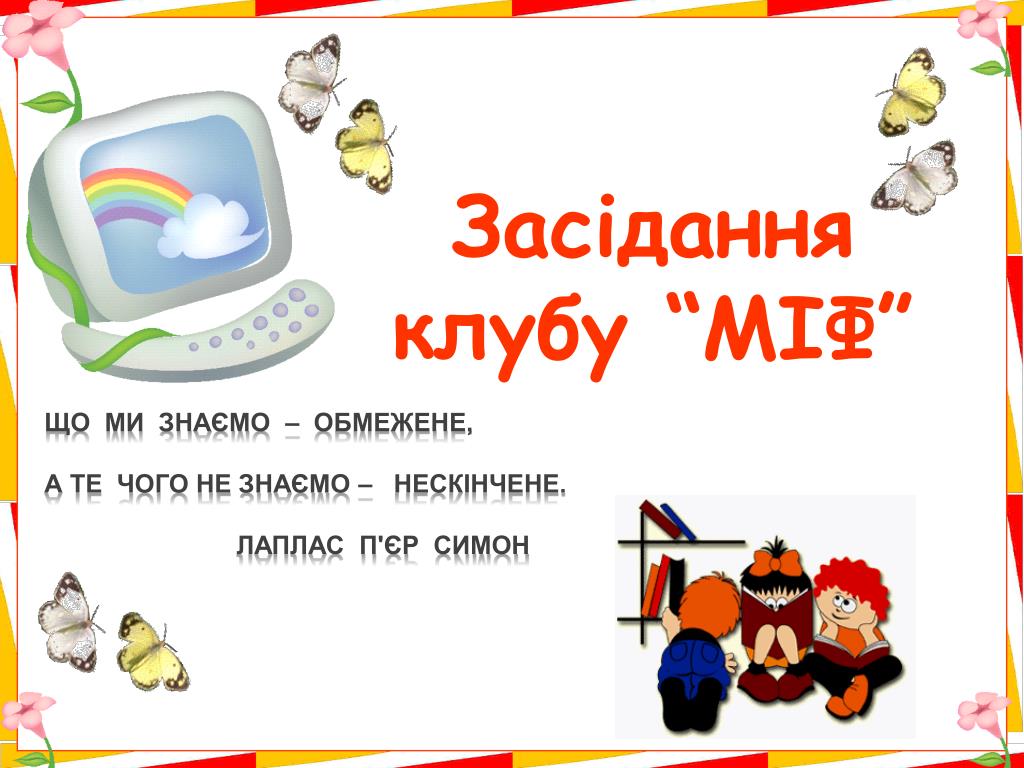 Засідання клубу “МІФ”

ЩО МИ ЗНАЄМО – ОБМЕЖЕНЕ,

А ТЕ ЧОГО НЕ ЗНАЄМО – НЕСКІНЧЕНЕ.

ЛАПЛАС П'ЄР СИМОН